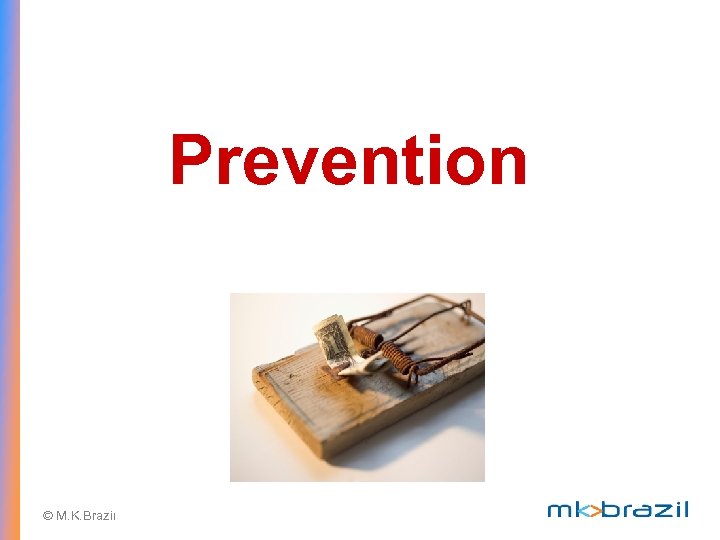 Prevention

© M.K.Brazil

mk>brazil